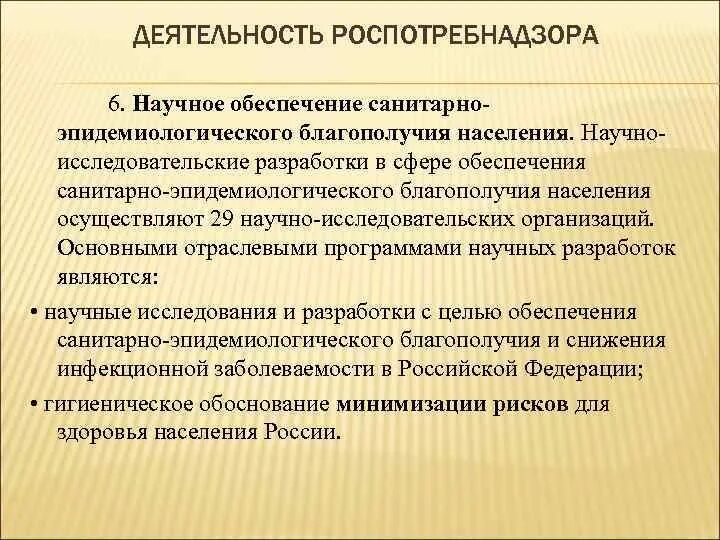 ДЕЯТЕЛЬНОСТЬ РОСПОТРЕБНАДЗОРА

6. Научное обеспечение санитарно-эпидемиологического благополучия населения. Научно-исследовательские разработки в сфере обеспечения санитарно-эпидемиологического благополучия населения осуществляют 29 научно-исследовательских организаций. Основными отраслевыми программами научных разработок являются:

• научные исследования и разработки с целью обеспечения санитарно-эпидемиологического благополучия и снижения инфекционной заболеваемости в Российской Федерации;

• гигиеническое обоснование минимизации рисков для здоровья населения России.